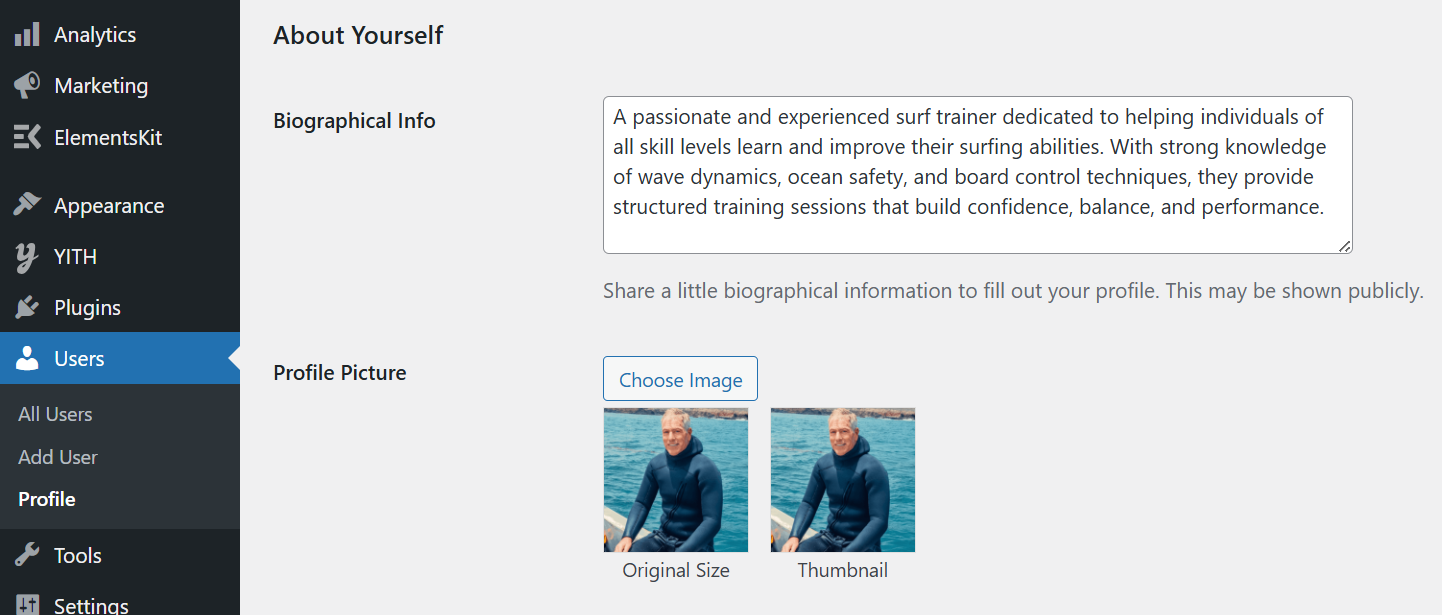 Analytics
Marketing
ElementsKit
Appearance
YITH
Plugins
Users
All Users
Add User
Profile
Tools
Settings

About Yourself

Biographical Info

A passionate and experienced surf trainer dedicated to helping individuals of all skill levels learn and improve their surfing abilities. With strong knowledge of wave dynamics, ocean safety, and board control techniques, they provide structured training sessions that build confidence, balance, and performance.

Share a little biographical information to fill out your profile. This may be shown publicly.

Profile Picture

Choose Image

Original Size

Thumbnail